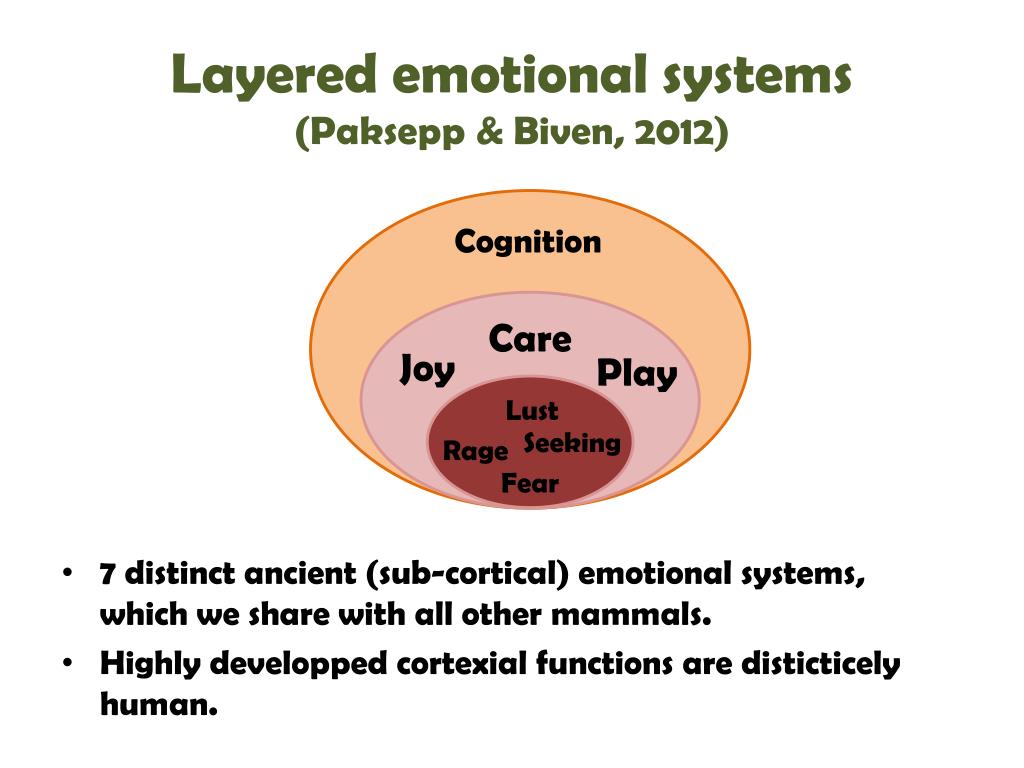 Layered emotional systems
(Paksepp & Biven, 2012)

Cognition

Care

Joy

Play

Lust

Rage

Seeking

Fear

• 7 distinct ancient (sub-cortical) emotional systems, which we share with all other mammals.
• Highly developped cortexial functions are disticticely human.